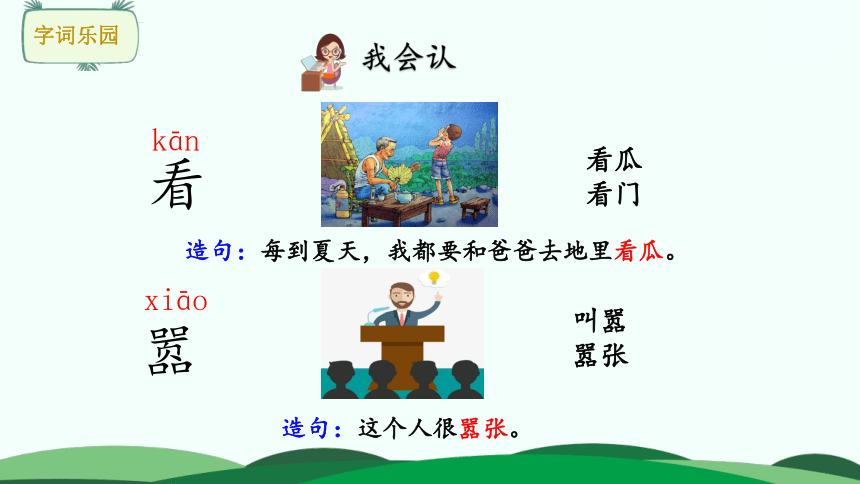 字词乐园

我会认

kān
看

看瓜
看门

造句：每到夏天，我都要和爸爸去地里看瓜。

xiāo
嚣

叫嚣
嚣张

造句：这个人很嚣张。